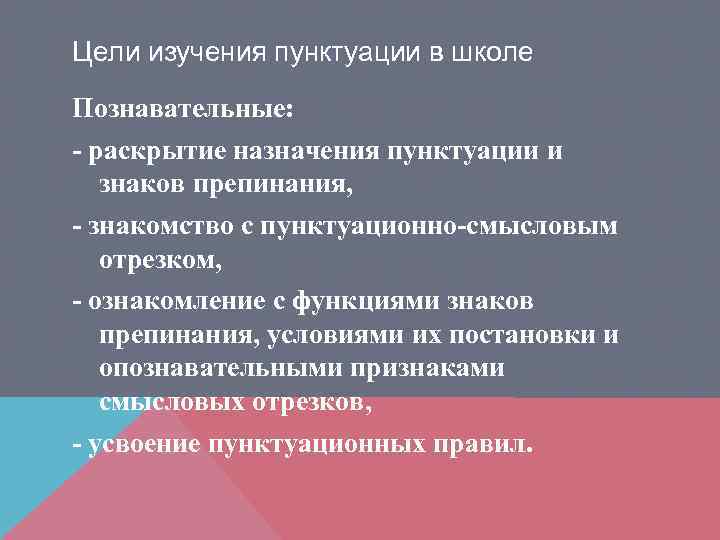 Цели изучения пунктуации в школе

Познавательные:

- раскрытие назначения пунктуации и знаков препинания,

- знакомство с пунктуационно-смысловым отрезком,

- ознакомление с функциями знаков препинания, условиями их постановки и опознавательными признаками смысловых отрезков,

- усвоение пунктуационных правил.